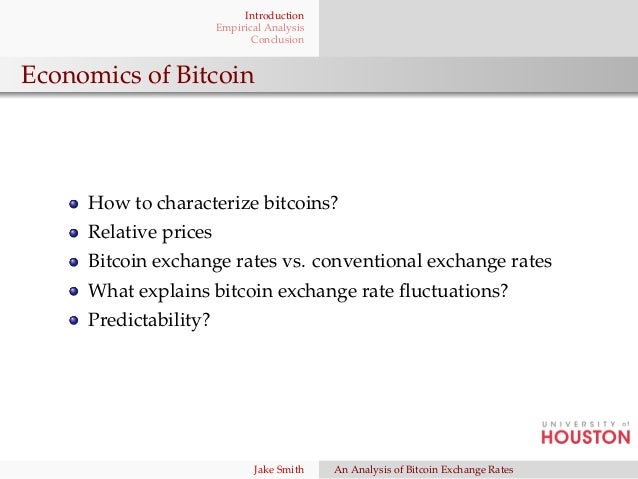 Introduction
Empirical Analysis
Conclusion

Economics of Bitcoin

- How to characterize bitcoins?
- Relative prices
- Bitcoin exchange rates vs. conventional exchange rates
- What explains bitcoin exchange rate fluctuations?
- Predictability?

UNIVERSITY of HOUSTON

Jake Smith
An Analysis of Bitcoin Exchange Rates